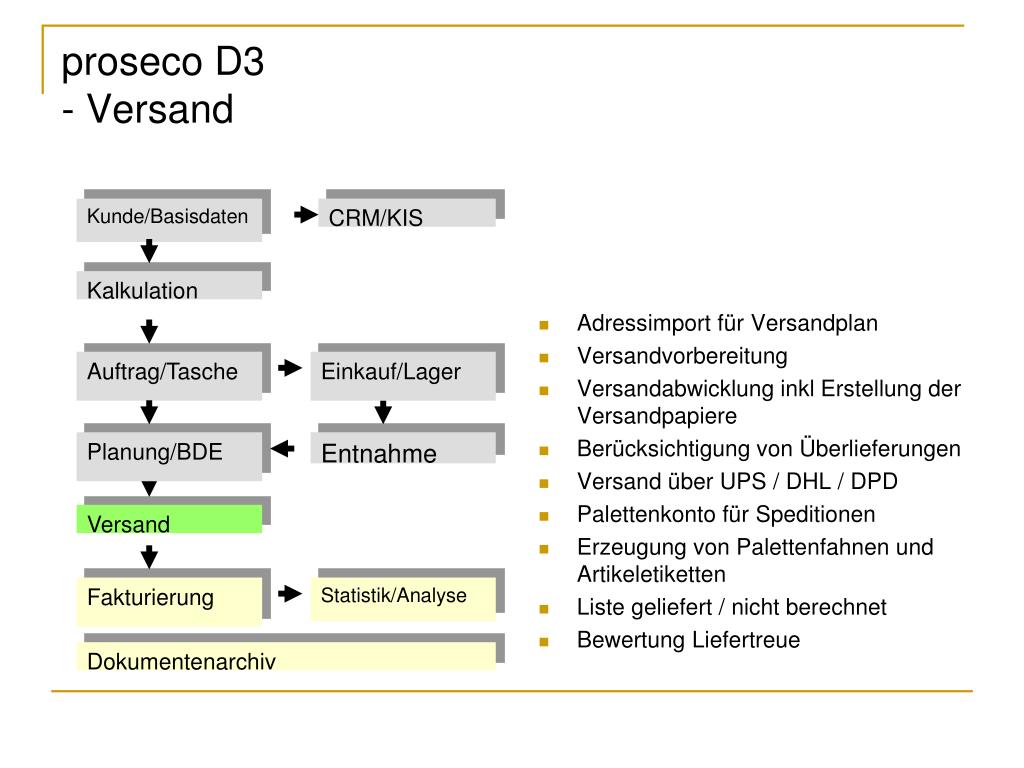 proseco D3
- Versand

Kunde/Basisdaten
CRM/KIS
Kalkulation
Auftrag/Tasche
Einkauf/Lager
Planung/BDE
Entnahme
Versand
Fakturierung
Statistik/Analyse
Dokumentenarchiv

- Adressimport für Versandplan
- Versandvorbereitung
- Versandabwicklung inkl Erstellung der Versandpapiere
- Berücksichtigung von Überlieferungen
- Versand über UPS / DHL / DPD
- Palettenkonto für Speditionen
- Erzeugung von Palettenfahnen und Artikeletiketten
- Liste geliefert / nicht berechnet
- Bewertung Liefertreue